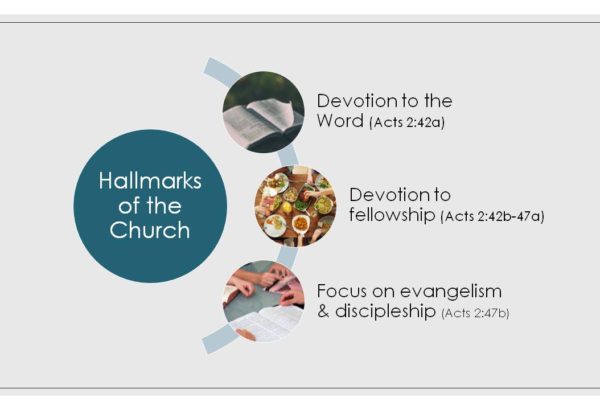 Hallmarks of the Church

Devotion to the Word (Acts 2:42a)

Devotion to fellowship (Acts 2:42b-47a)

Focus on evangelism & discipleship (Acts 2:47b)